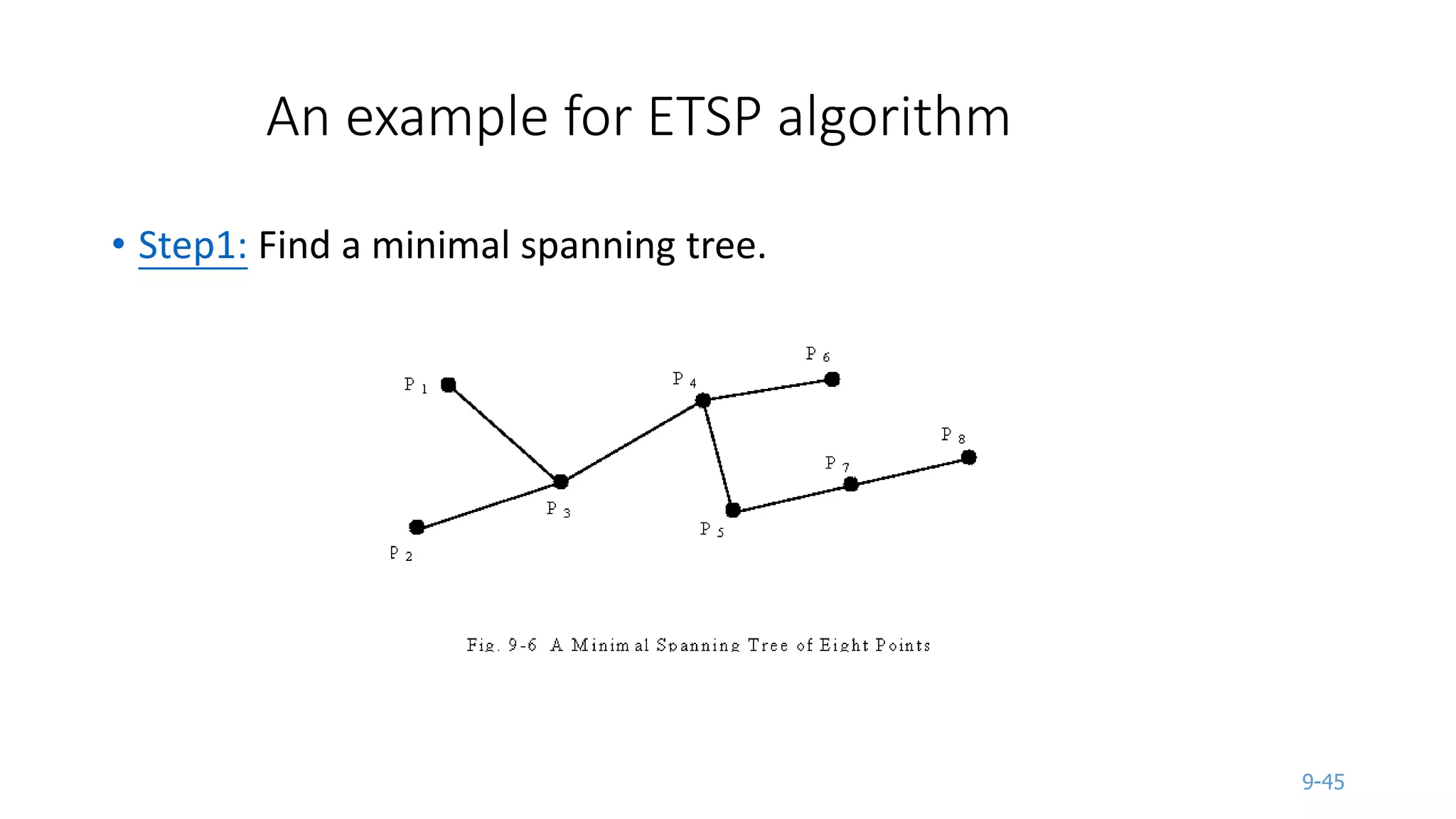 An example for ETSP algorithm

• Step1: Find a minimal spanning tree.

$P_1$

$P_4$

$P_6$

$P_8$

$P_7$

$P_3$

$P_5$

$P_2$

Fig. 9-6 A Minimal Spanning Tree of Eight Points

9-45